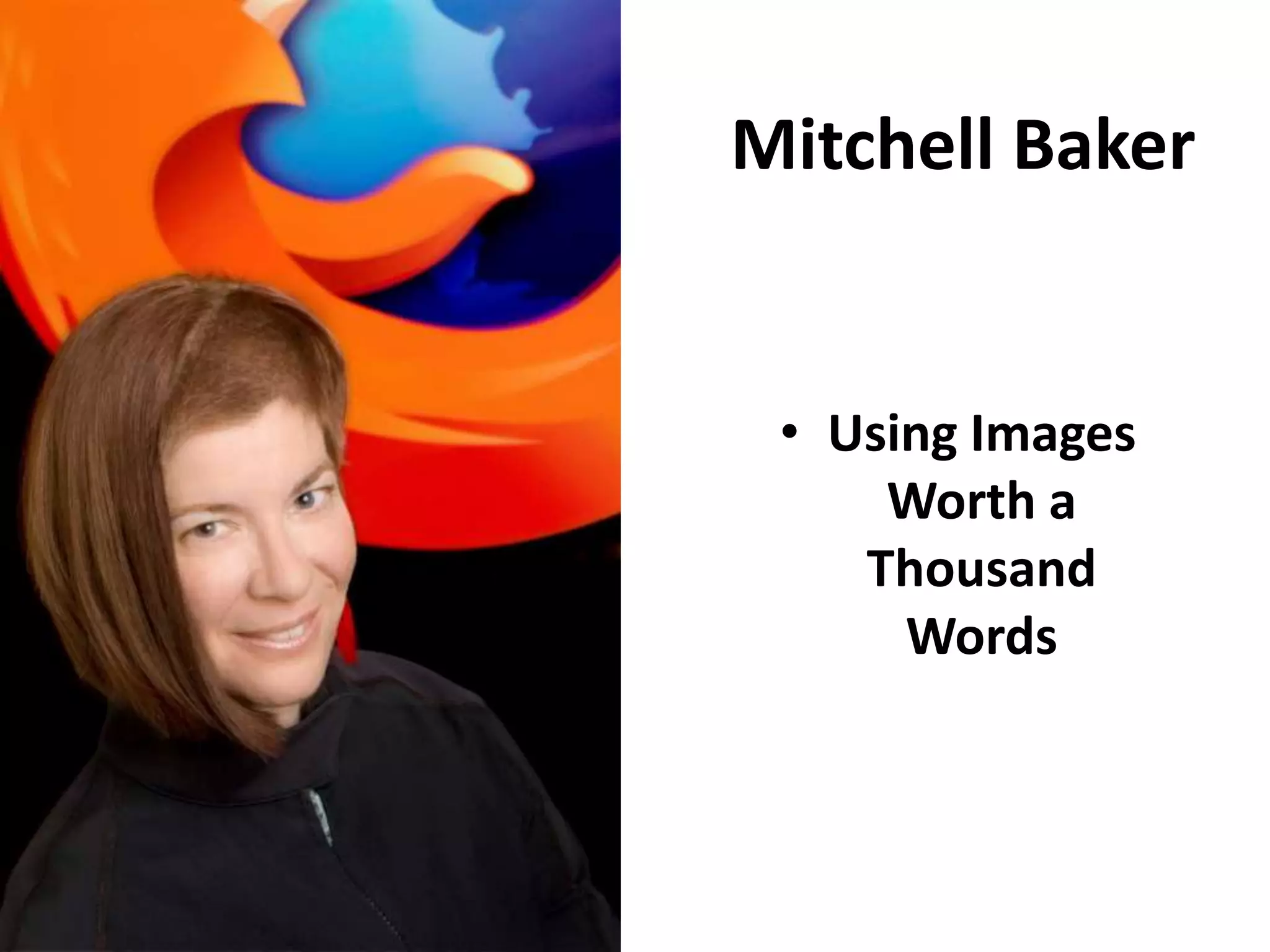 Mitchell Baker

• Using Images Worth a Thousand Words